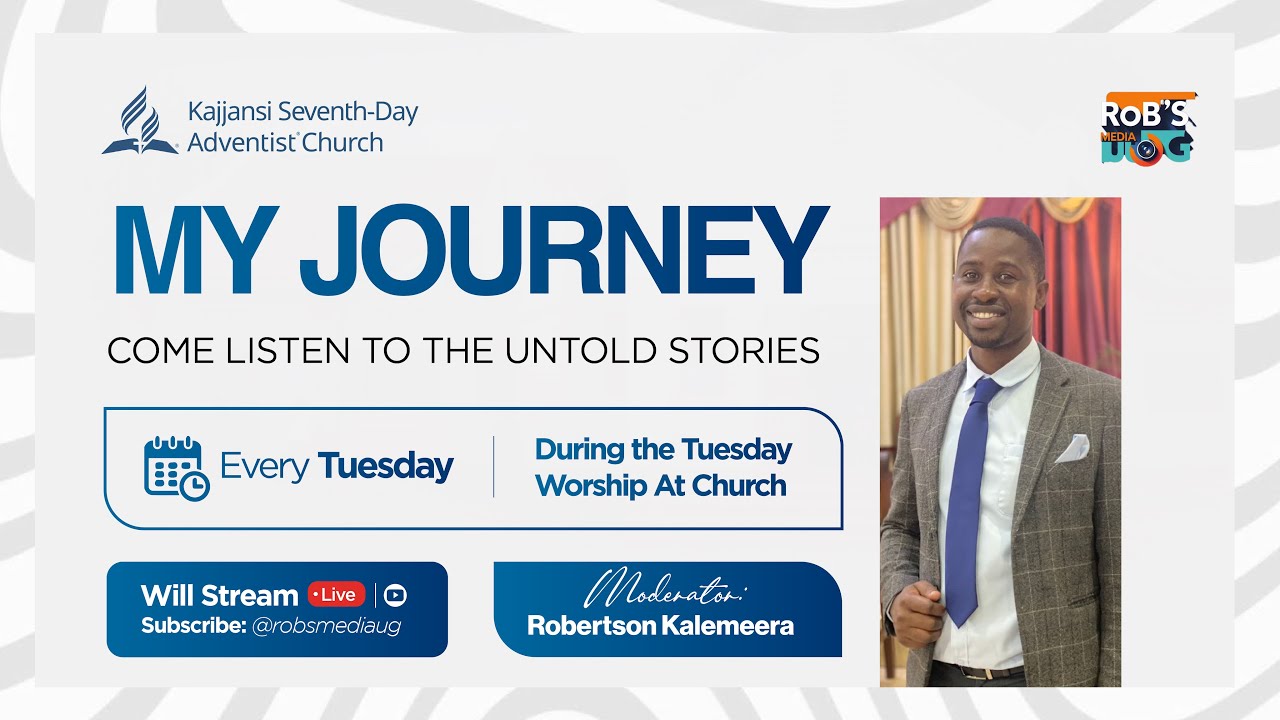 Kajjansi Seventh-Day Adventist® Church

RoB'S MEDIA UG

MY JOURNEY

COME LISTEN TO THE UNTOLD STORIES

Every Tuesday

During the Tuesday Worship At Church

Will Stream •Live

Subscribe: @robsmediaug

Moderator:

Robertson Kalemeera